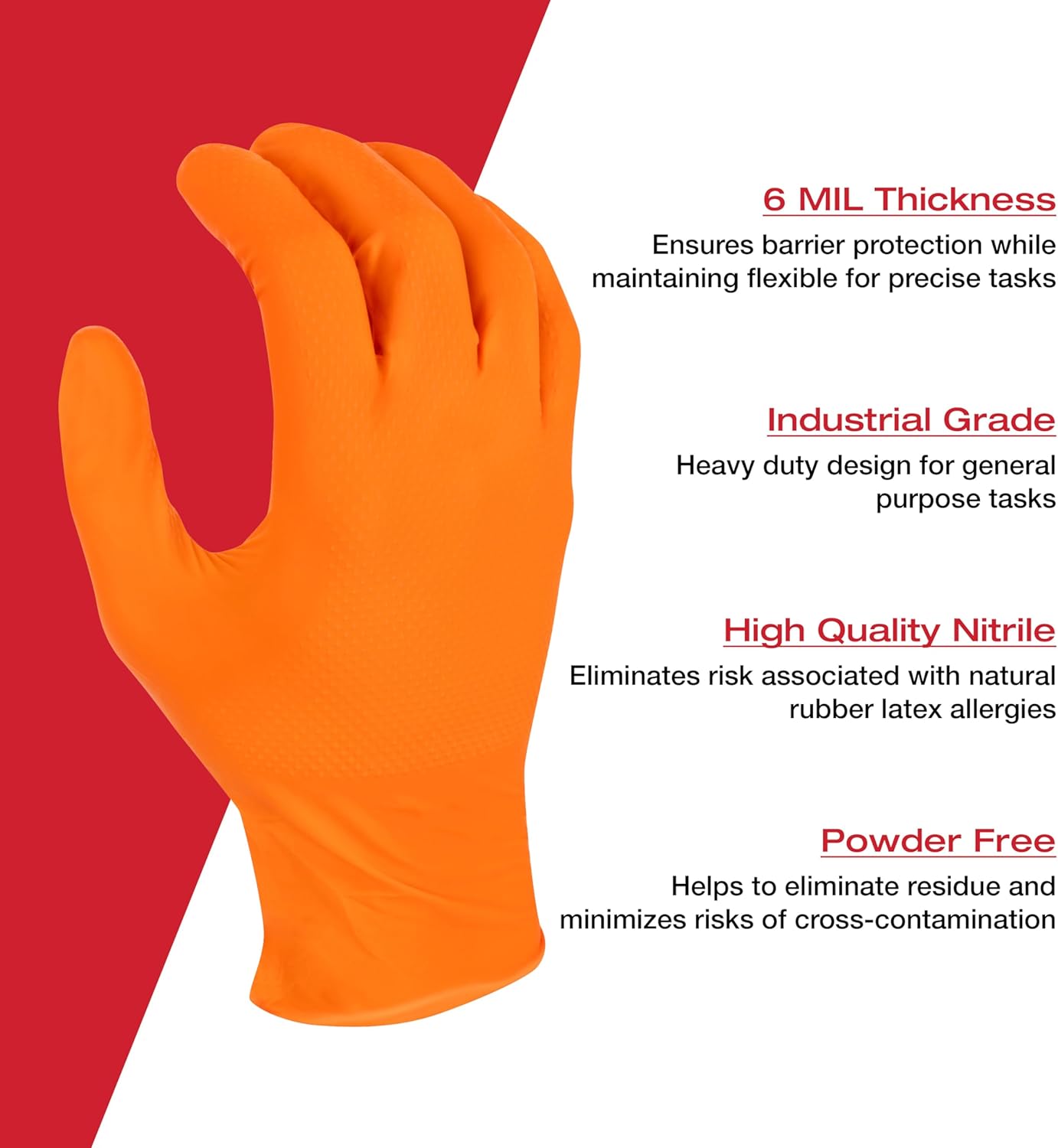 6 MIL Thickness

Ensures barrier protection while maintaining flexible for precise tasks

Industrial Grade

Heavy duty design for general purpose tasks

High Quality Nitrile

Eliminates risk associated with natural rubber latex allergies

Powder Free

Helps to eliminate residue and minimizes risks of cross-contamination